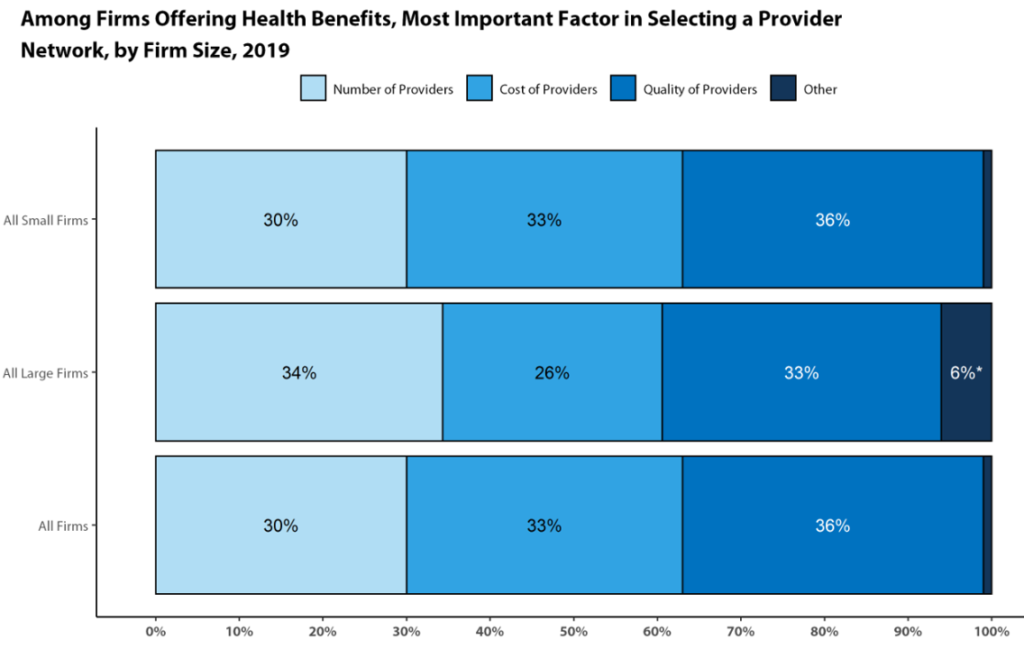 Among Firms Offering Health Benefits, Most Important Factor in Selecting a Provider Network, by Firm Size, 2019

Number of Providers
Cost of Providers
Quality of Providers
Other

All Small Firms
30%
33%
36%

All Large Firms
34%
26%
33%
6%*

All Firms
30%
33%
36%

0%
10%
20%
30%
40%
50%
60%
70%
80%
90%
100%